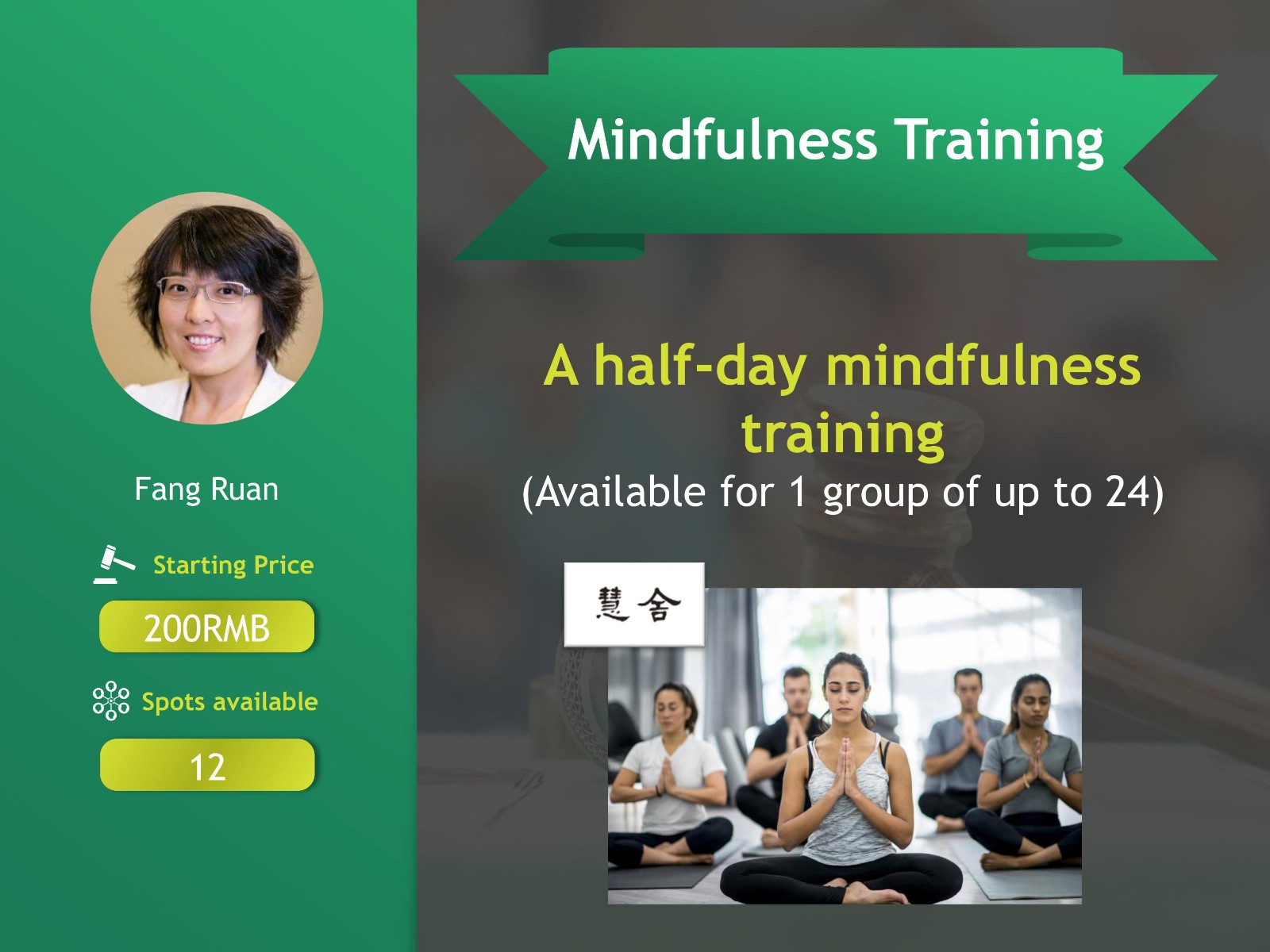 Fang Ruan

Starting Price

200RMB

Spots available

12

Mindfulness Training

A half-day mindfulness training

(Available for 1 group of up to 24)

慧舍